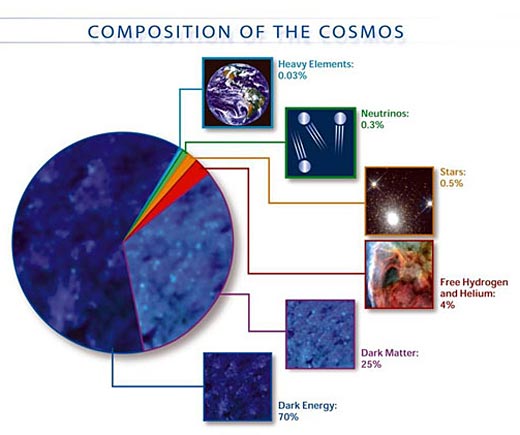 COMPOSITION OF THE COSMOS

Heavy Elements: 0.03%

Neutrinos: 0.3%

Stars: 0.5%

Free Hydrogen and Helium: 4%

Dark Matter: 25%

Dark Energy: 70%